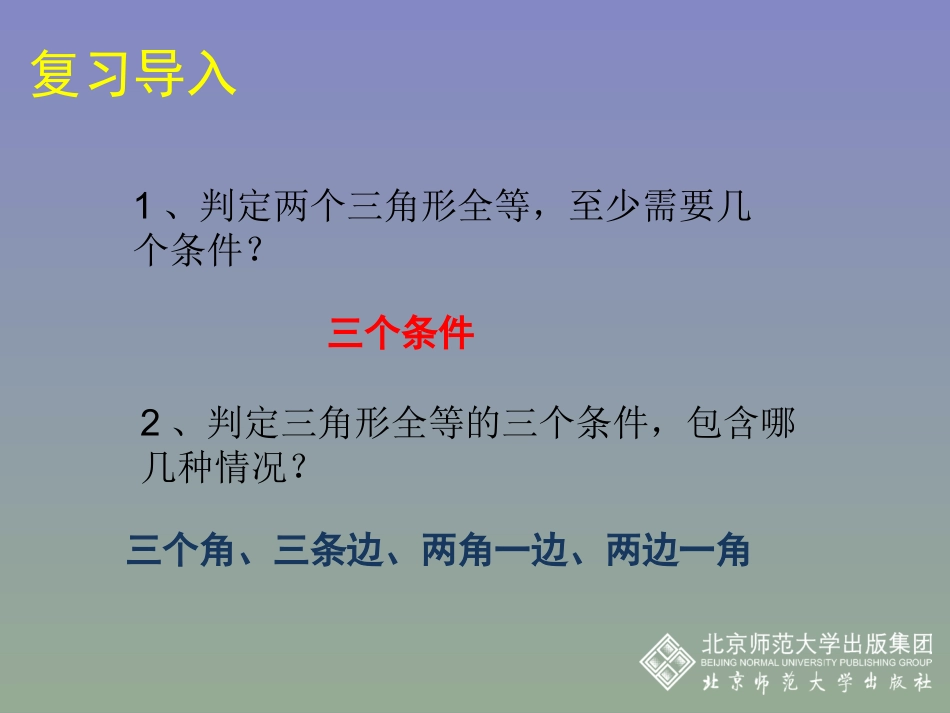 复习导入

1、判定两个三角形全等，至少需要几个条件？

三个条件

2、判定三角形全等的三个条件，包含哪几种情况？

三个角、三条边、两角一边、两边一角

北京师范大学出版集团
BEIJING NORMAL UNIVERSITY PUBLISHING GROUP
北京师范大学出版社